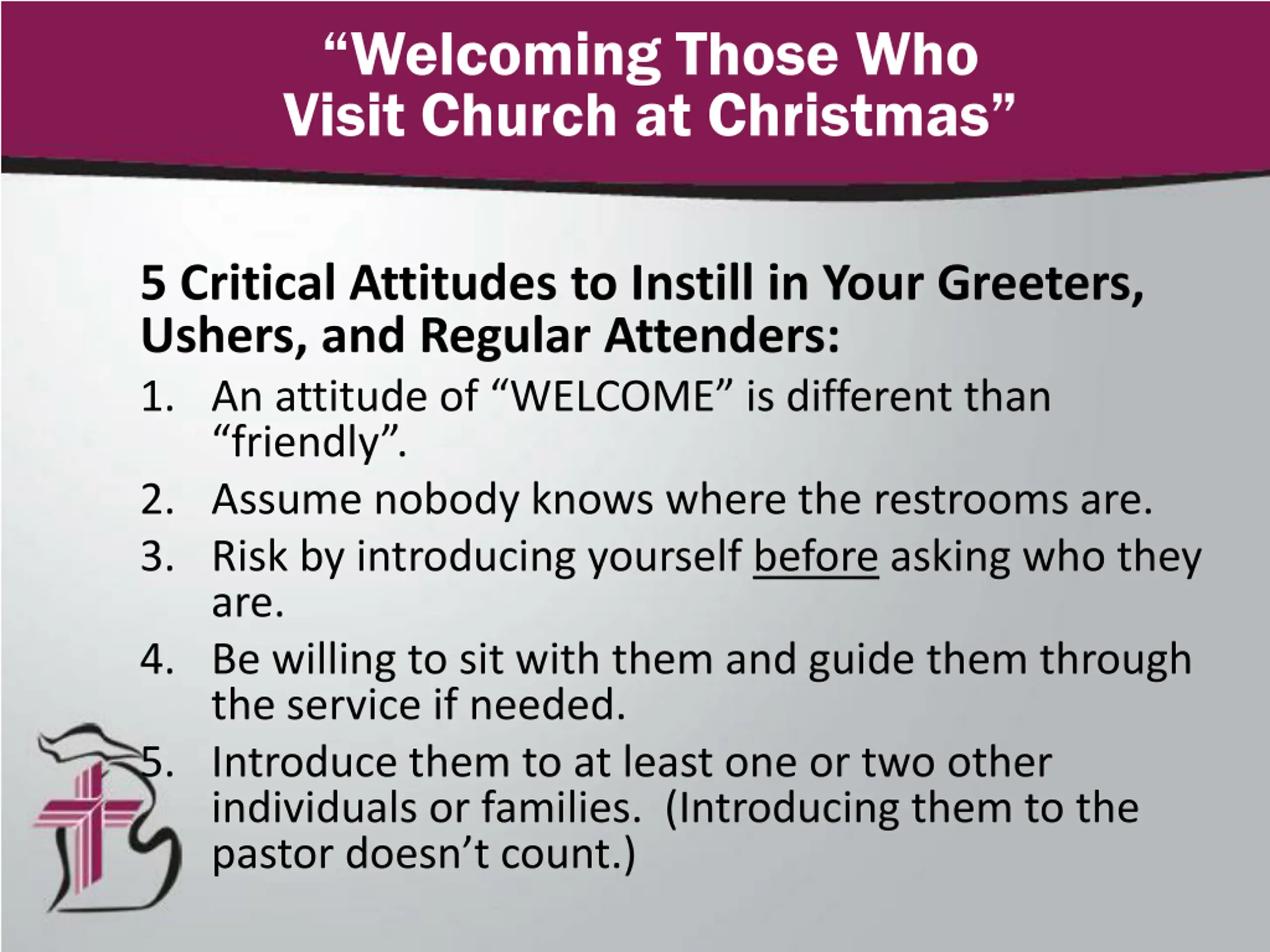 “Welcoming Those Who Visit Church at Christmas”

5 Critical Attitudes to Instill in Your Greeters, Ushers, and Regular Attenders:

1. An attitude of “WELCOME” is different than “friendly”.
2. Assume nobody knows where the restrooms are.
3. Risk by introducing yourself before asking who they are.
4. Be willing to sit with them and guide them through the service if needed.
5. Introduce them to at least one or two other individuals or families. (Introducing them to the pastor doesn’t count.)